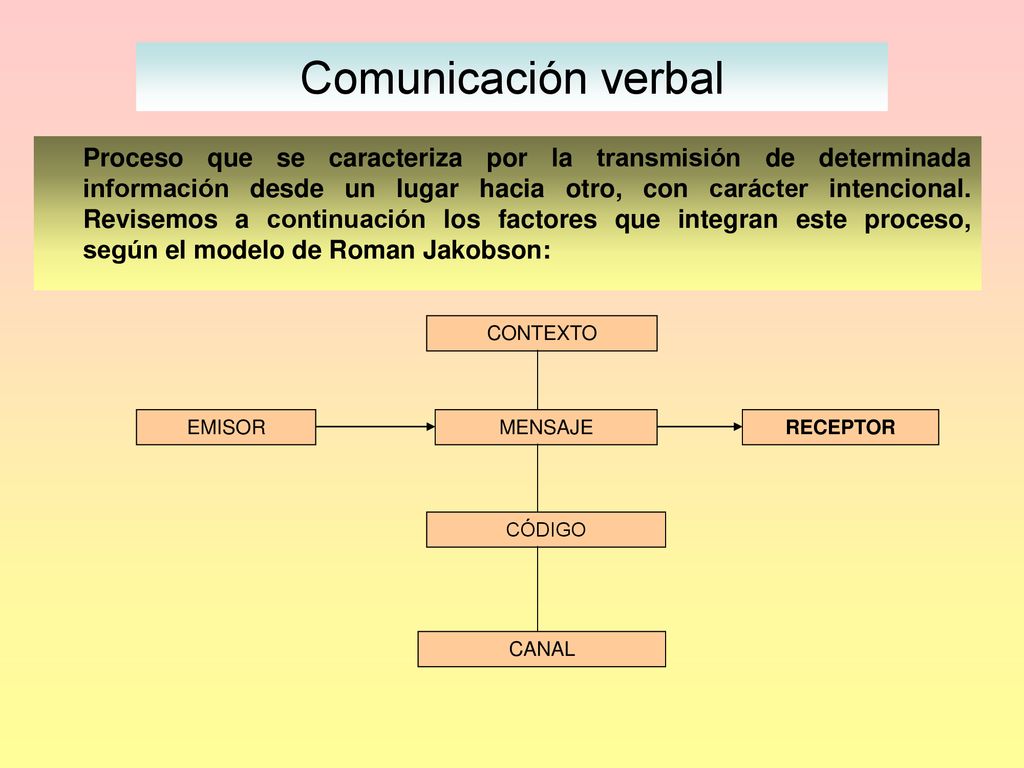 Comunicación verbal

Proceso que se caracteriza por la transmisión de determinada información desde un lugar hacia otro, con carácter intencional. Revisemos a continuación los factores que integran este proceso, según el modelo de Roman Jakobson:

CONTEXTO

EMISOR

MENSAJE

RECEPTOR

CÓDIGO

CANAL